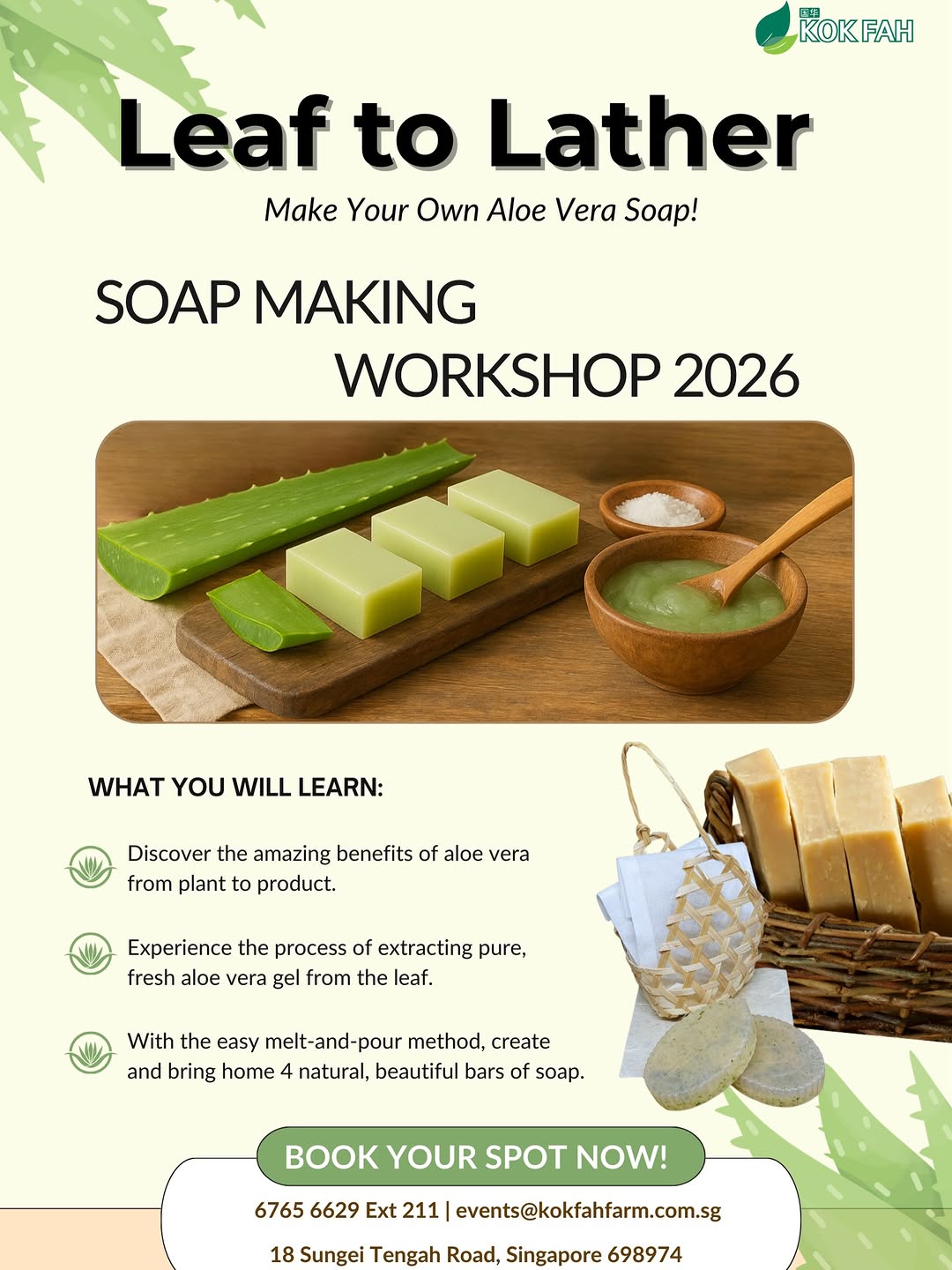 国华 KOK FAH

Leaf to Lather

Make Your Own Aloe Vera Soap!

SOAP MAKING WORKSHOP 2026

WHAT YOU WILL LEARN:

Discover the amazing benefits of aloe vera from plant to product.

Experience the process of extracting pure, fresh aloe vera gel from the leaf.

With the easy melt-and-pour method, create and bring home 4 natural, beautiful bars of soap.

BOOK YOUR SPOT NOW!

6765 6629 Ext 211 | events@kokfahfarm.com.sg

18 Sungei Tengah Road, Singapore 698974